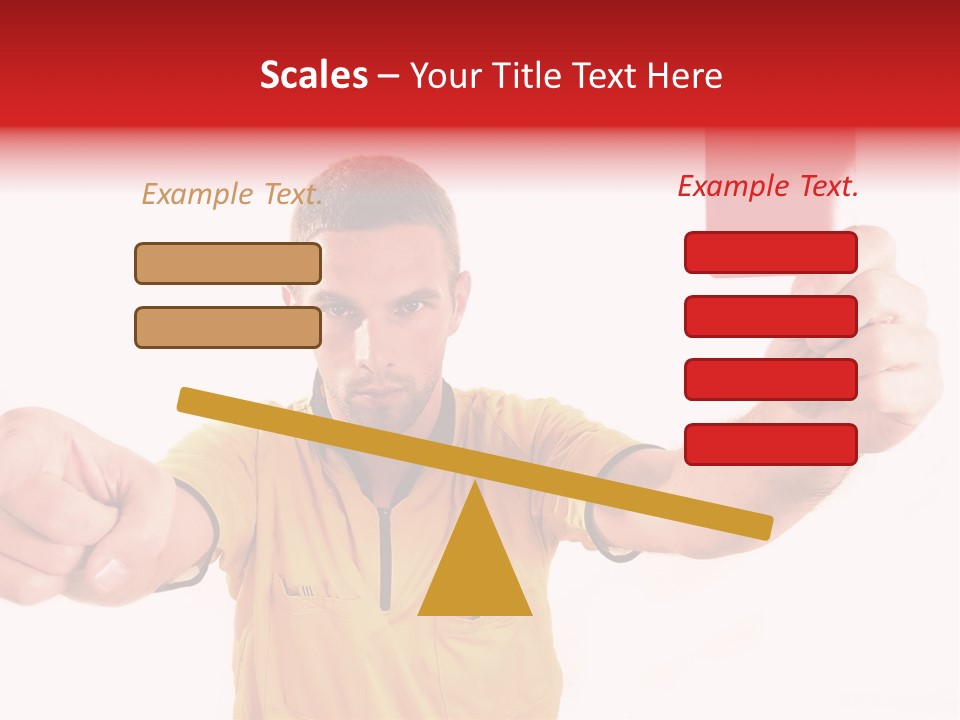 Scales – Your Title Text Here

Example Text.

Example Text.